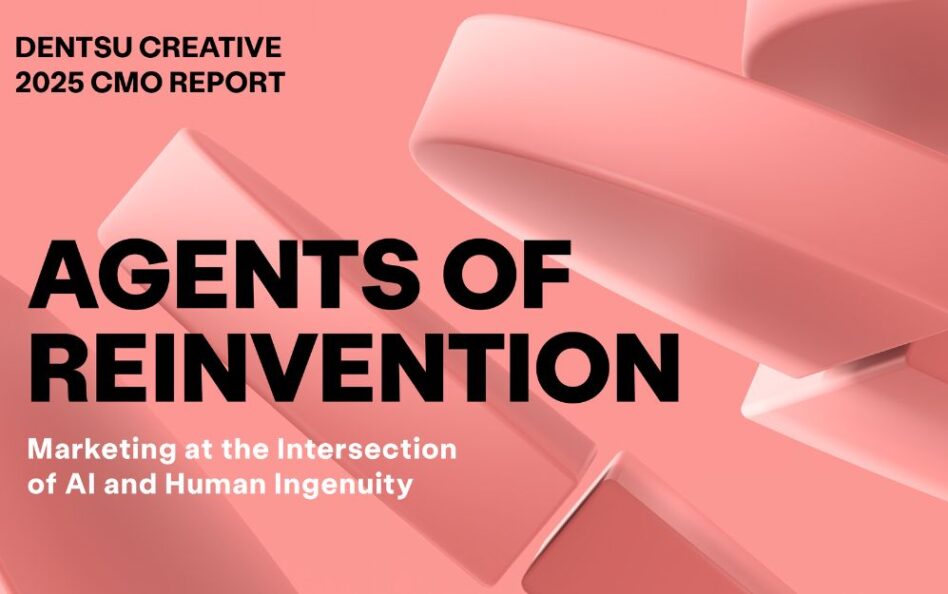 DENTSU CREATIVE
2025 CMO REPORT

AGENTS OF REINVENTION

Marketing at the Intersection of AI and Human Ingenuity